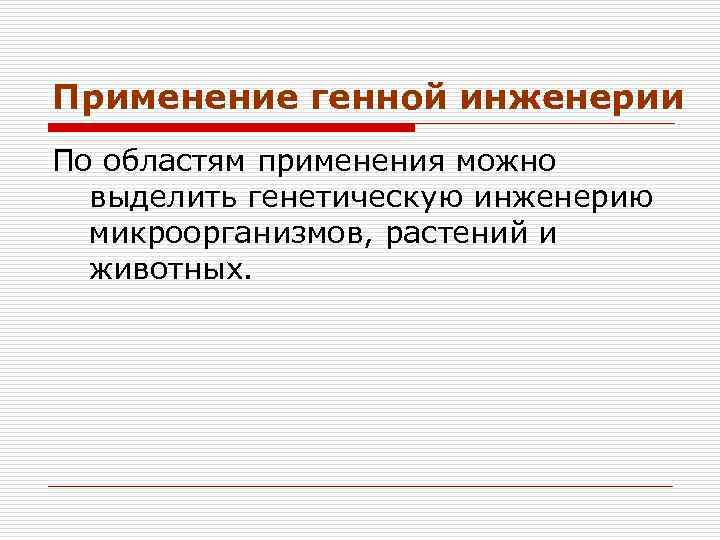 Применение генной инженерии

По областям применения можно выделить генетическую инженерию микроорганизмов, растений и животных.